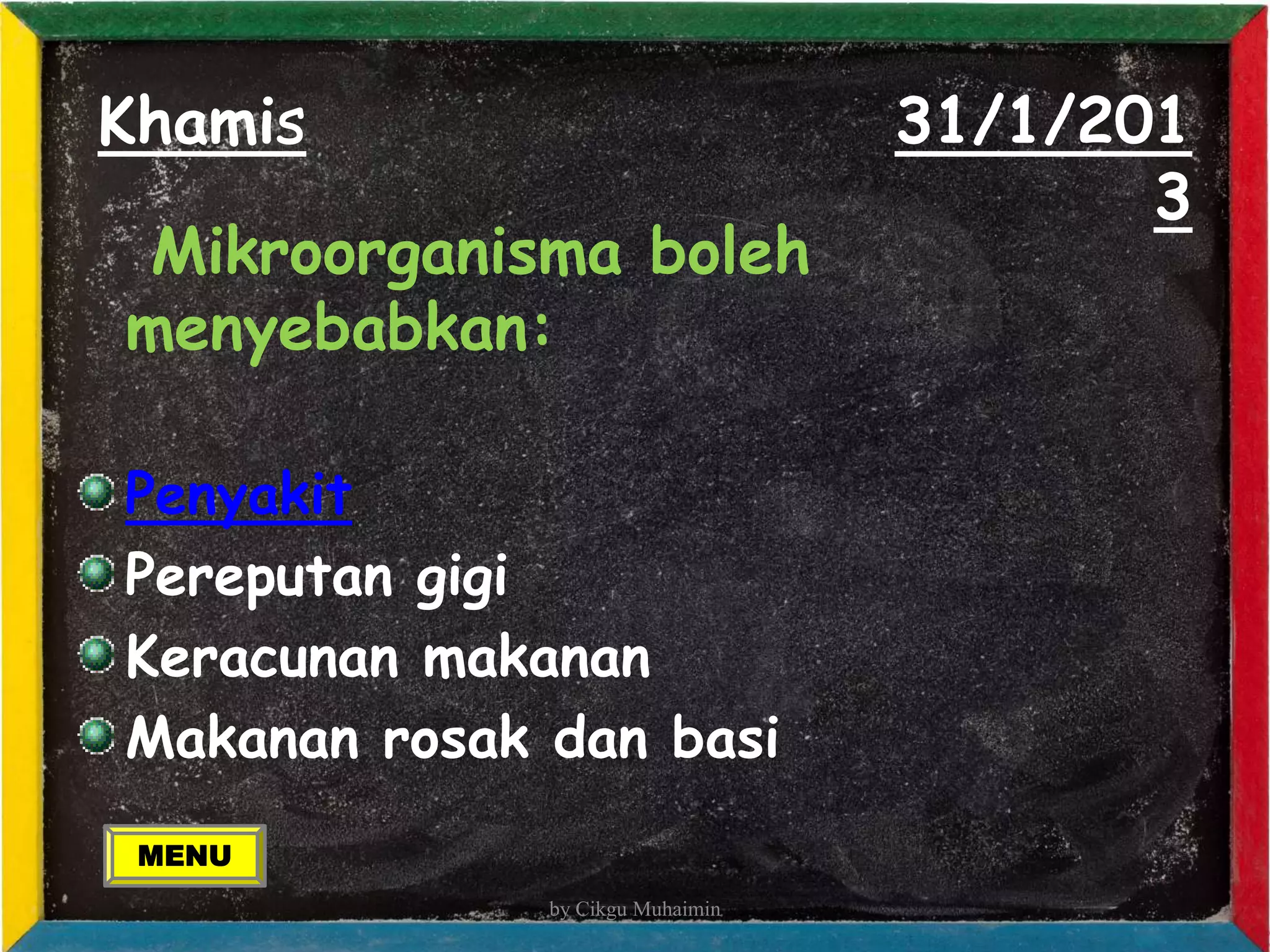 Khamis

31/1/2013

Mikroorganisma boleh menyebabkan:

Penyakit
Pereputan gigi
Keracunan makanan
Makanan rosak dan basi

MENU

by Cikgu Muhaimin